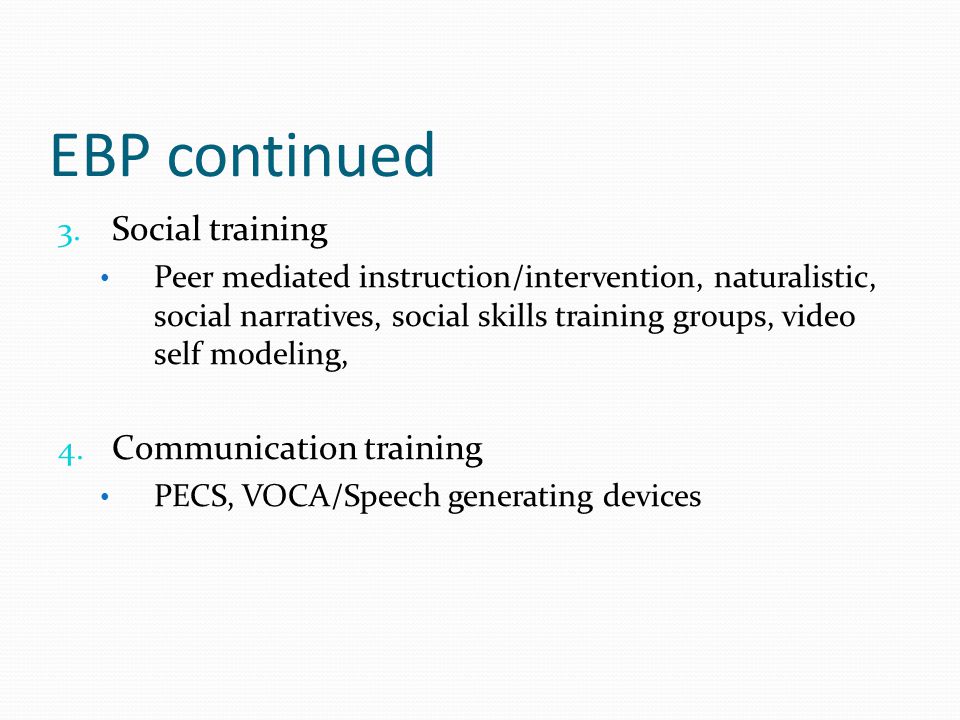 EBP continued

3. Social training
   • Peer mediated instruction/intervention, naturalistic, social narratives, social skills training groups, video self modeling,

4. Communication training
   • PECS, VOCA/Speech generating devices